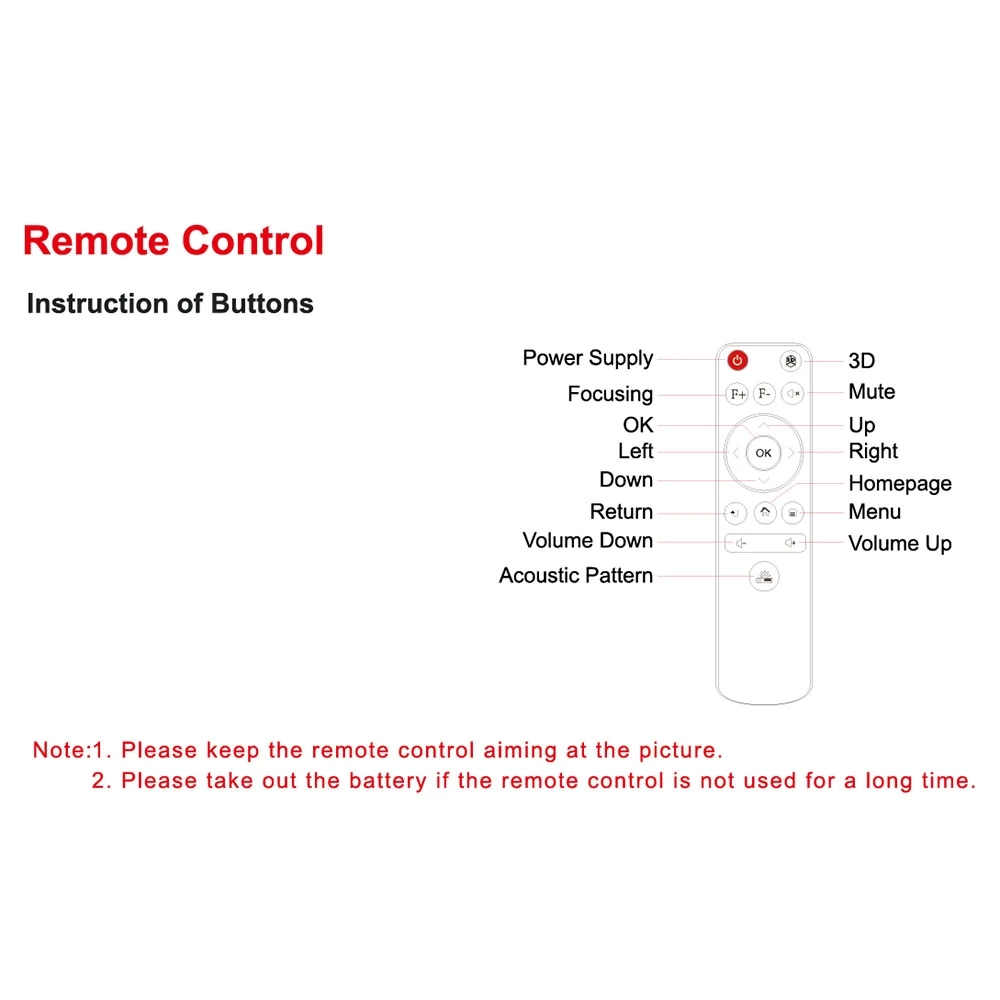 Remote Control

Instruction of Buttons

Power Supply
Focusing
OK
Left
Down
Return
Volume Down
Acoustic Pattern

F+ F-
OK

3D
Mute
Up
Right
Homepage
Menu
Volume Up

Note:1. Please keep the remote control aiming at the picture.
2. Please take out the battery if the remote control is not used for a long time.